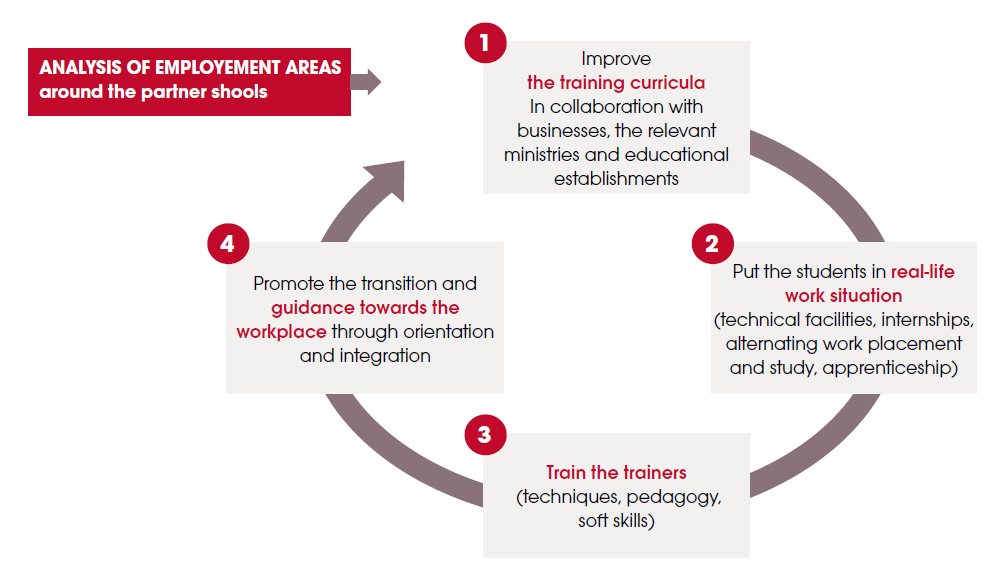 ANALYSIS OF EMPLOYEMENT AREAS around the partner shools

1

Improve the training curricula In collaboration with businesses, the relevant ministries and educational establishments

2

Put the students in real-life work situation (technical facilities, internships, alternating work placement and study, apprenticeship)

3

Train the trainers (techniques, pedagogy, soft skills)

4

Promote the transition and guidance towards the workplace through orientation and integration